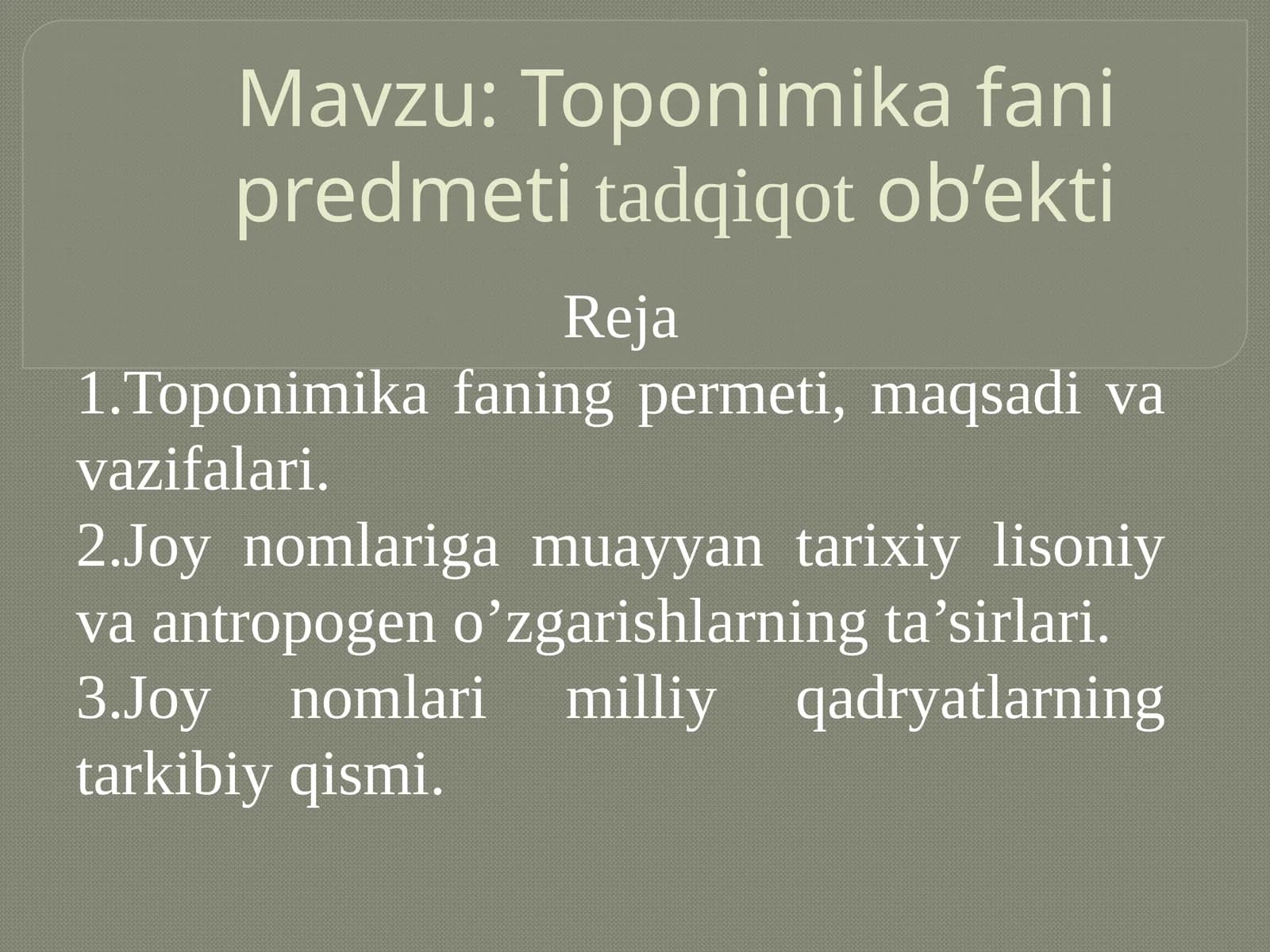 Mavzu: Toponimika fani predmeti tadqiqot ob’ekti

Reja

1.Toponimika faning permeti, maqsadi va vazifalari.
2.Joy nomlariga muayyan tarixiy lisoniy va antropogen o’zgarishlarning ta’sirlari.
3.Joy nomlari milliy qadryatlarning tarkibiy qismi.